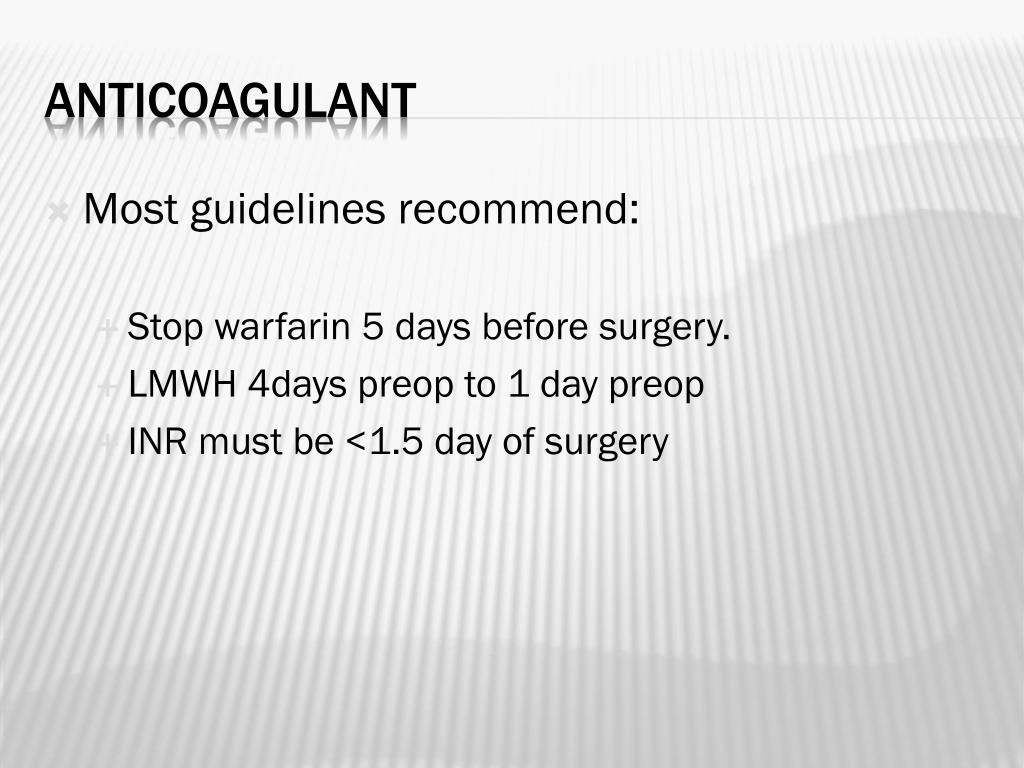 ANTICOAGULANT

Most guidelines recommend:

Stop warfarin 5 days before surgery.
LMWH 4days preop to 1 day preop
INR must be <1.5 day of surgery